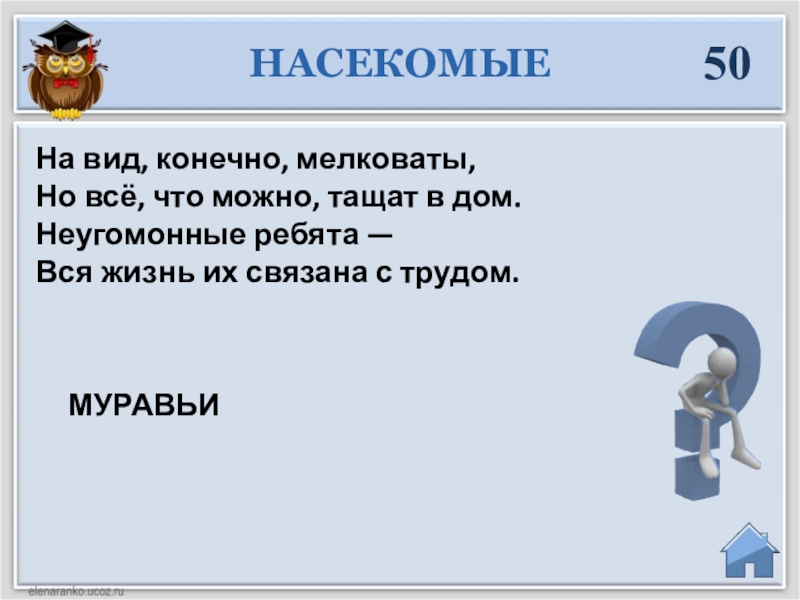 НАСЕКОМЫЕ 50

На вид, конечно, мелковаты,
Но всё, что можно, тащат в дом.
Неугомонные ребята —
Вся жизнь их связана с трудом.

МУРАВЬИ

elenaranko.ucoz.ru